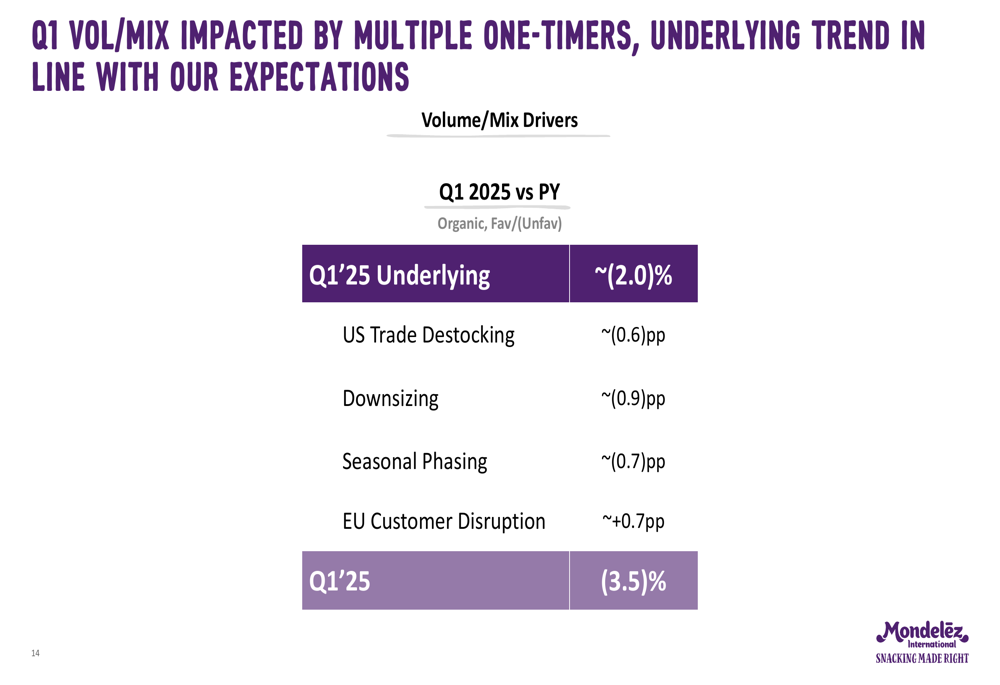 Q1 VOL/MIX IMPACTED BY MULTIPLE ONE-TIMERS, UNDERLYING TREND IN LINE WITH OUR EXPECTATIONS

Volume/Mix Drivers

Q1 2025 vs PY

Organic, Fav/(Unfav)

| Q1'25 Underlying | ~(2.0)% |
|---|---|
| US Trade Destocking | ~(0.6)pp |
| Downsizing | ~(0.9)pp |
| Seasonal Phasing | ~(0.7)pp |
| EU Customer Disruption | ~+0.7pp |
| Q1'25 | (3.5)% |

14

Mondelēz International

SNACKING MADE RIGHT